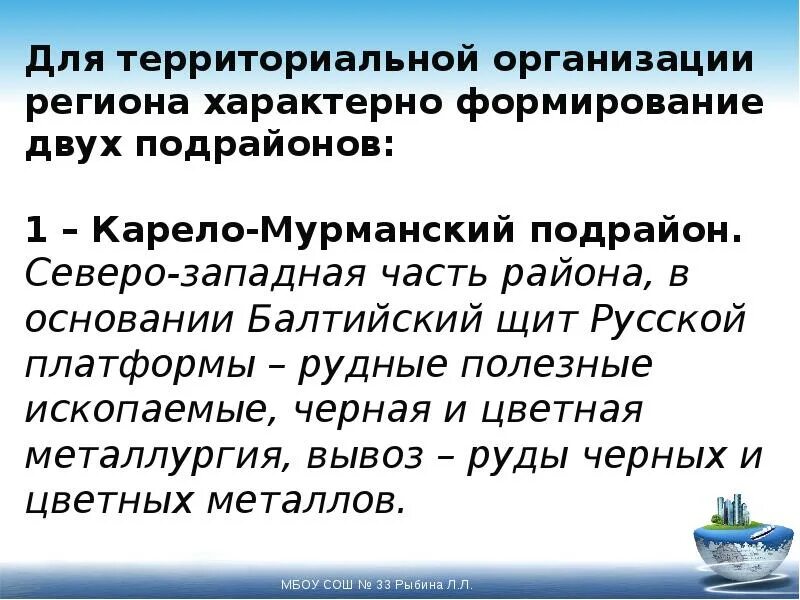 Для территориальной организации региона характерно формирование двух подрайонов:

1 – Карело-Мурманский подрайон. Северо-западная часть района, в основании Балтийский щит Русской платформы – рудные полезные ископаемые, черная и цветная металлургия, вывоз – руды черных и цветных металлов.

МБОУ СОШ № 33 Рыбина Л.Л.